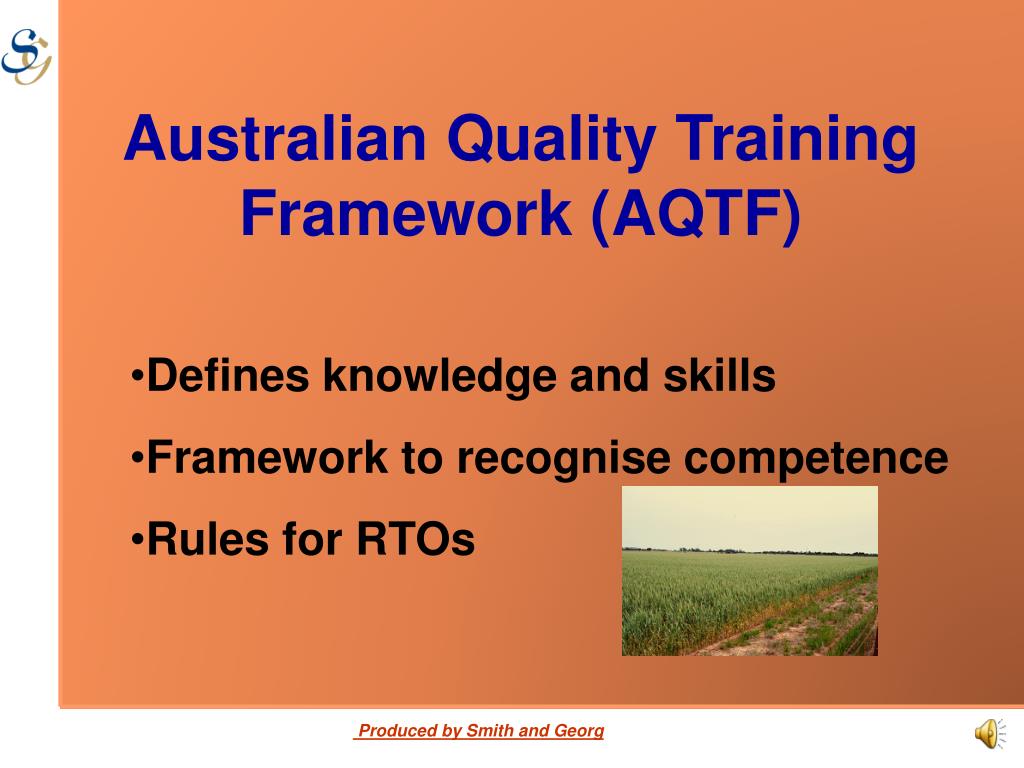 SG

Australian Quality Training Framework (AQTF)

•Defines knowledge and skills

•Framework to recognise competence

•Rules for RTOs

Produced by Smith and Georg